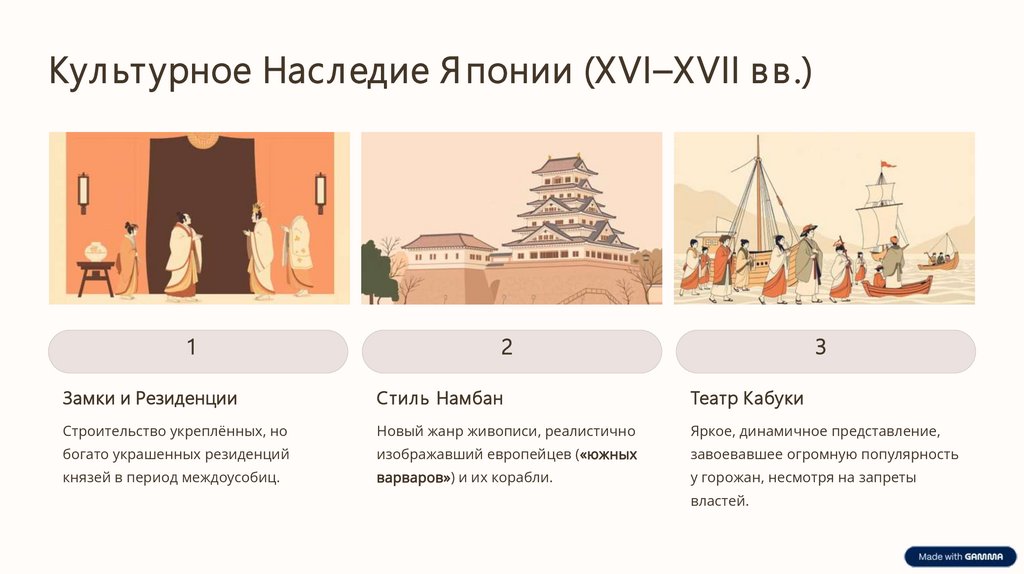 Культурное Наследие Японии (XVI–XVII вв.)

1

Замки и Резиденции

Строительство укреплённых, но богато украшенных резиденций князей в период междоусобиц.

2

Стиль Намбан

Новый жанр живописи, реалистично изображавший европейцев («южных варваров») и их корабли.

3

Театр Кабуки

Яркое, динамичное представление, завоевавшее огромную популярность у горожан, несмотря на запреты властей.

Made with GAMMA